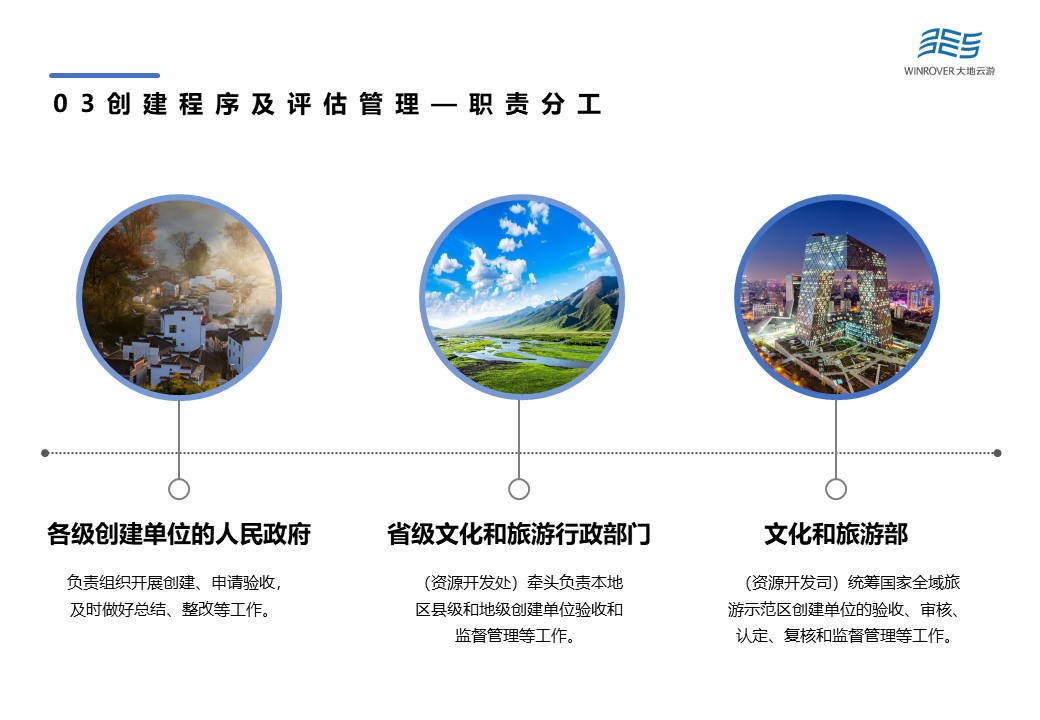 WINROVER 大地云游

03创建程序及评估管理—职责分工

各级创建单位的人民政府

负责组织开展创建、申请验收，及时做好总结、整改等工作。

省级文化和旅游行政部门

（资源开发处）牵头负责本地区县级和地级创建单位验收和监督管理等工作。

文化和旅游部

（资源开发司）统筹国家全域旅游示范区创建单位的验收、审核、认定、复核和监督管理等工作。